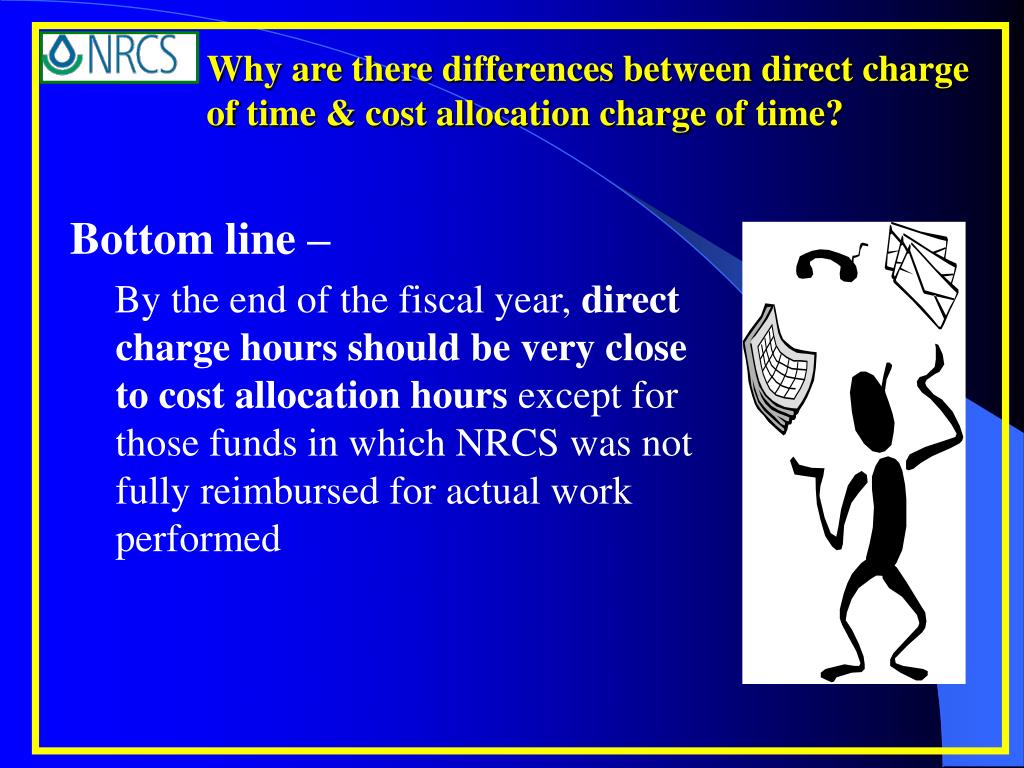 NRCS

Why are there differences between direct charge of time & cost allocation charge of time?

Bottom line –

By the end of the fiscal year, direct charge hours should be very close to cost allocation hours except for those funds in which NRCS was not fully reimbursed for actual work performed